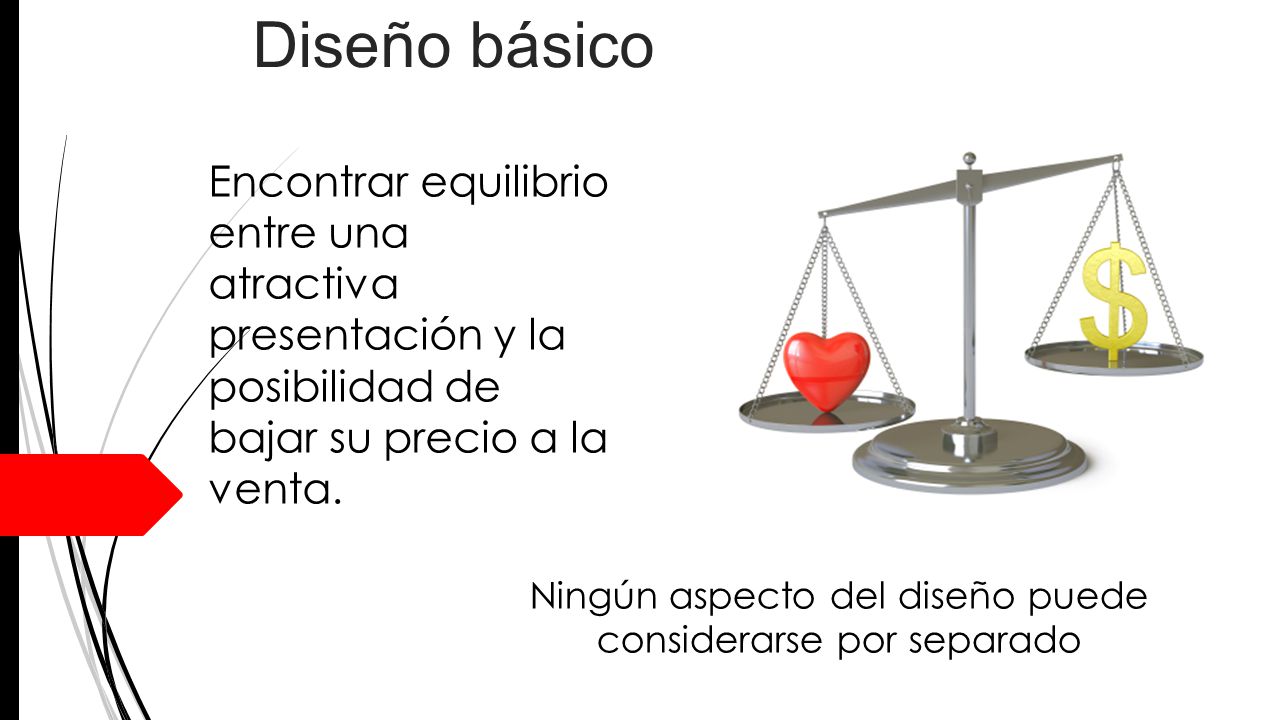 Diseño básico

Encontrar equilibrio entre una atractiva presentación y la posibilidad de bajar su precio a la venta.

$

Ningún aspecto del diseño puede considerarse por separado